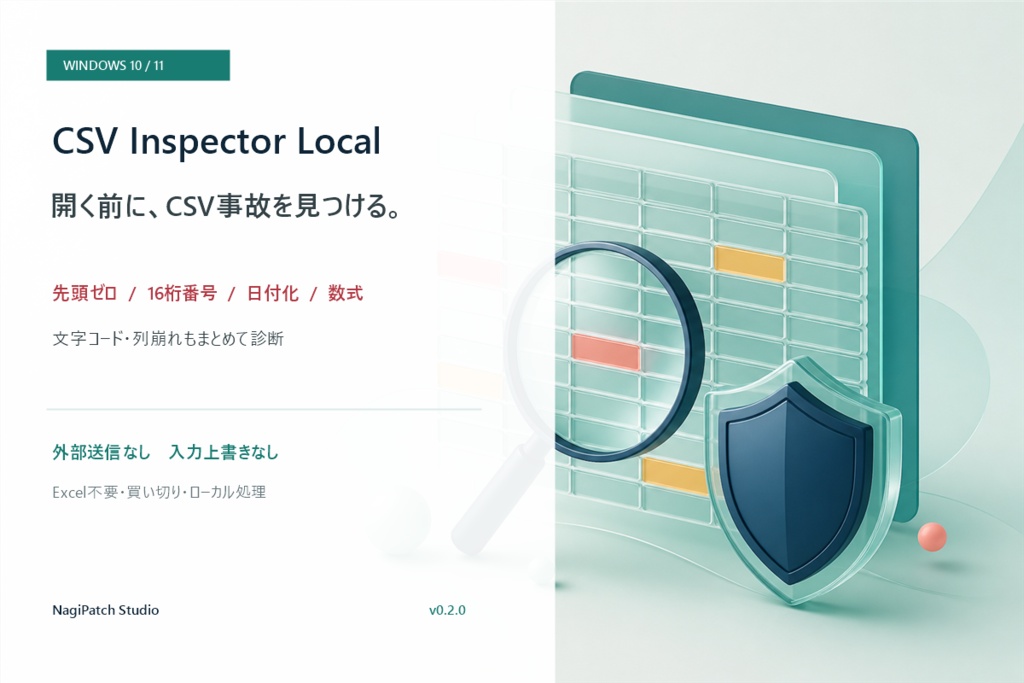 WINDOWS 10 / 11

CSV Inspector Local

開く前に、CSV事故を見つける。

先頭ゼロ / 16桁番号 / 日付化 / 数式

文字コード・列崩れもまとめて診断

外部送信なし 入力上書きなし

Excel不要・買い切り・ローカル処理

NagiPatch Studio

v0.2.0